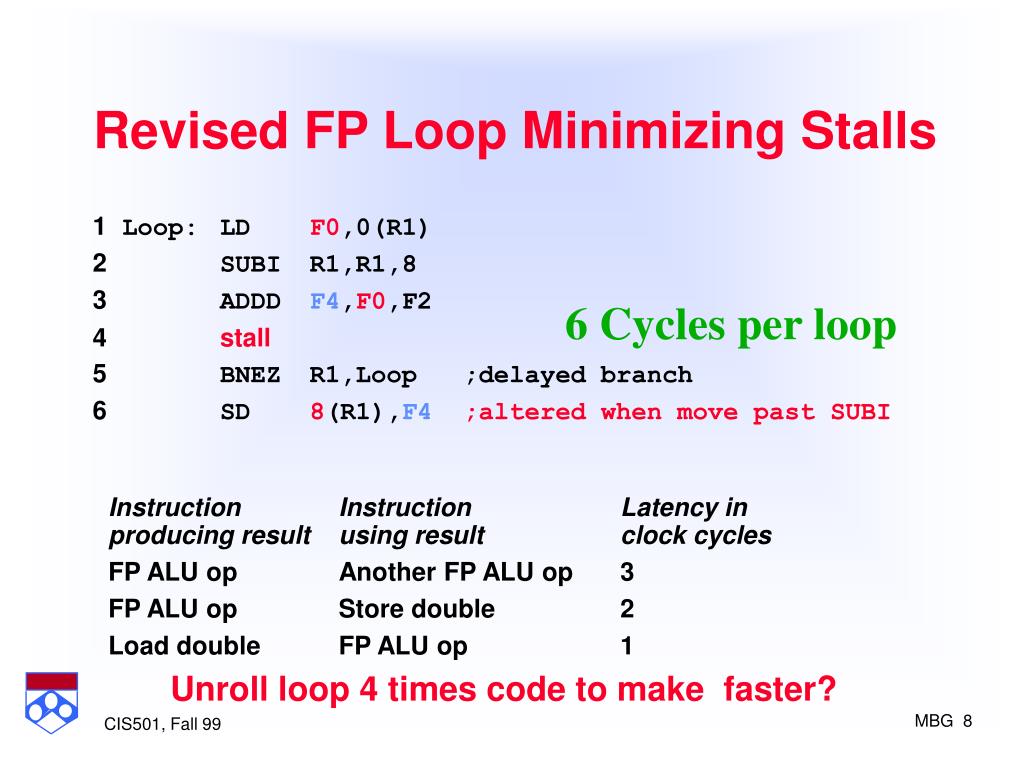 Revised FP Loop Minimizing Stalls

1 Loop: LD F0,0(R1)
2 SUBI R1,R1,8
3 ADDD F4,F0,F2
4 stall
5 BNEZ R1,Loop ;delayed branch
6 SD 8(R1),F4 ;altered when move past SUBI

6 Cycles per loop

| Instruction producing result | Instruction using result | Latency in clock cycles |
|---|---|---|
| FP ALU op | Another FP ALU op | 3 |
| FP ALU op | Store double | 2 |
| Load double | FP ALU op | 1 |

Unroll loop 4 times code to make faster?

CIS501, Fall 99

MBG 8